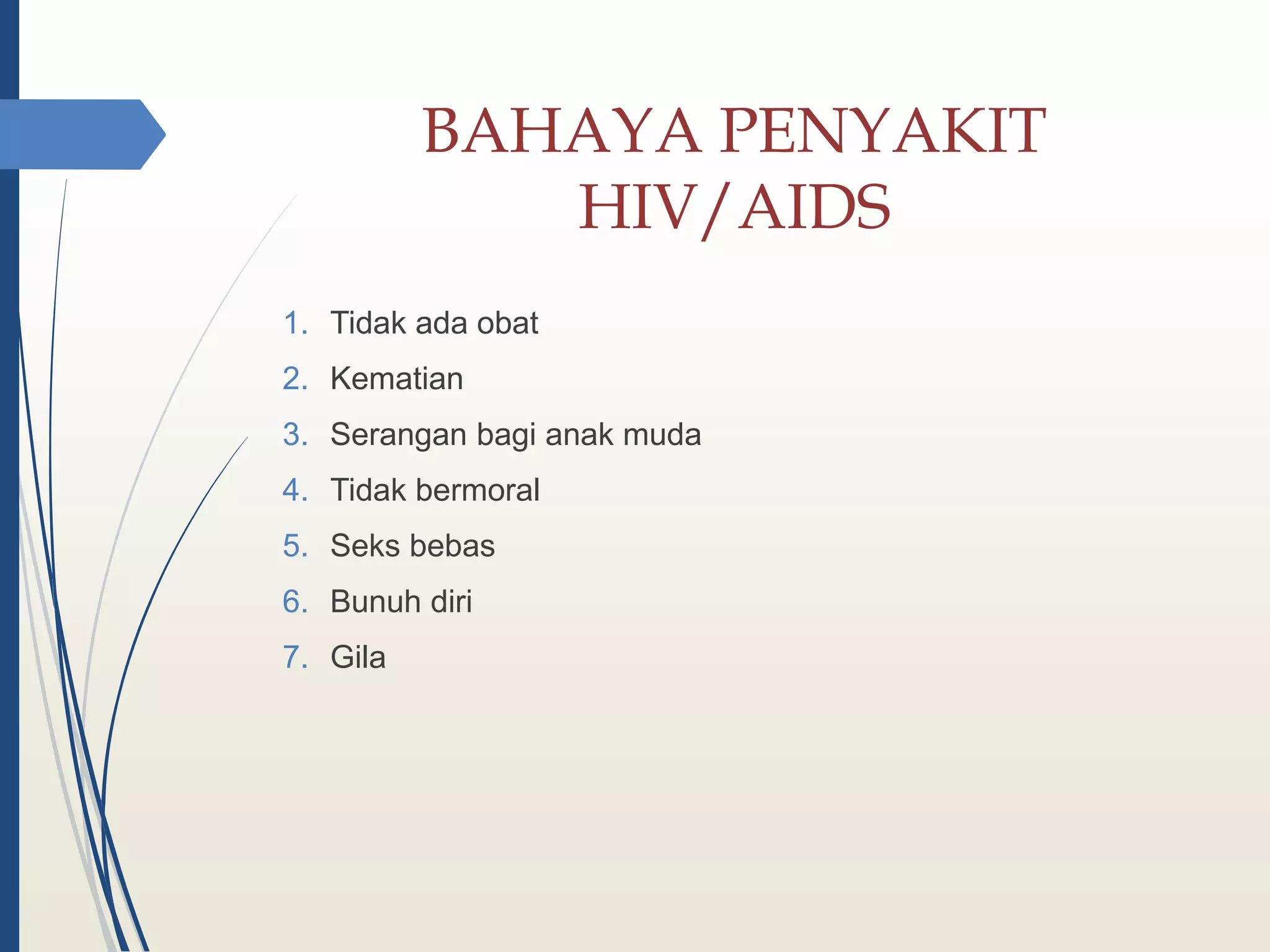 BAHAYA PENYAKIT HIV/AIDS

1. Tidak ada obat
2. Kematian
3. Serangan bagi anak muda
4. Tidak bermoral
5. Seks bebas
6. Bunuh diri
7. Gila